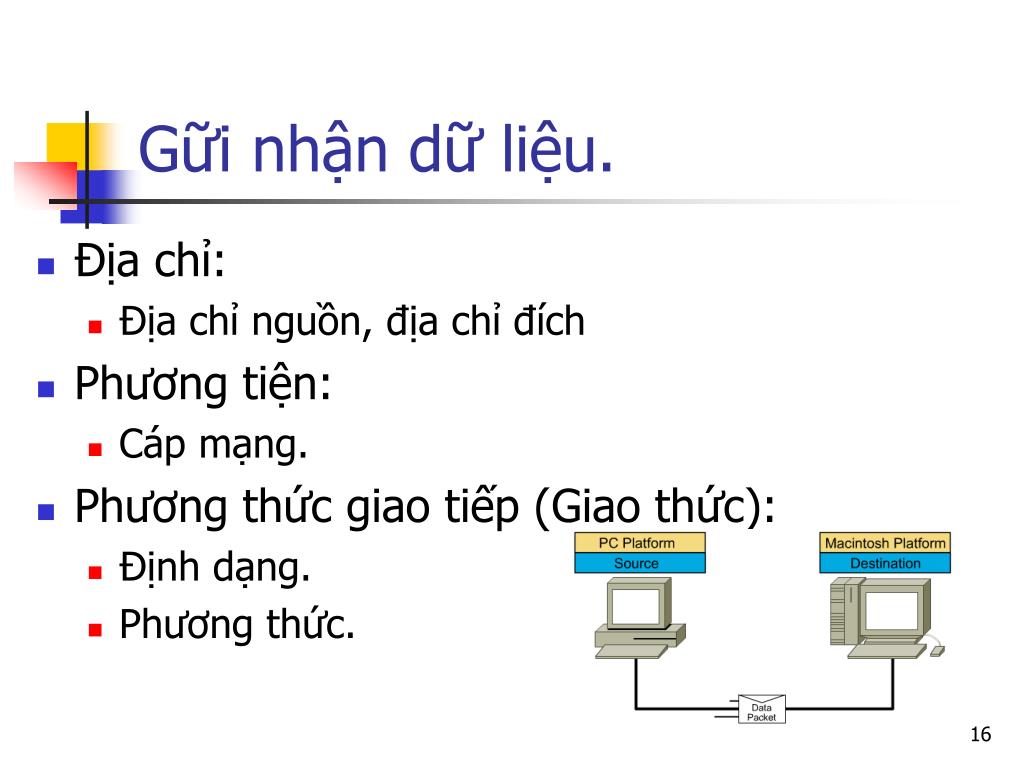 Gữi nhận dữ liệu.

Địa chỉ:

Địa chỉ nguồn, địa chỉ đích

Phương tiện:

Cáp mạng.

Phương thức giao tiếp (Giao thức):

Định dạng.

Phương thức.

PC Platform
Source

Macintosh Platform
Destination

Data Packet

16